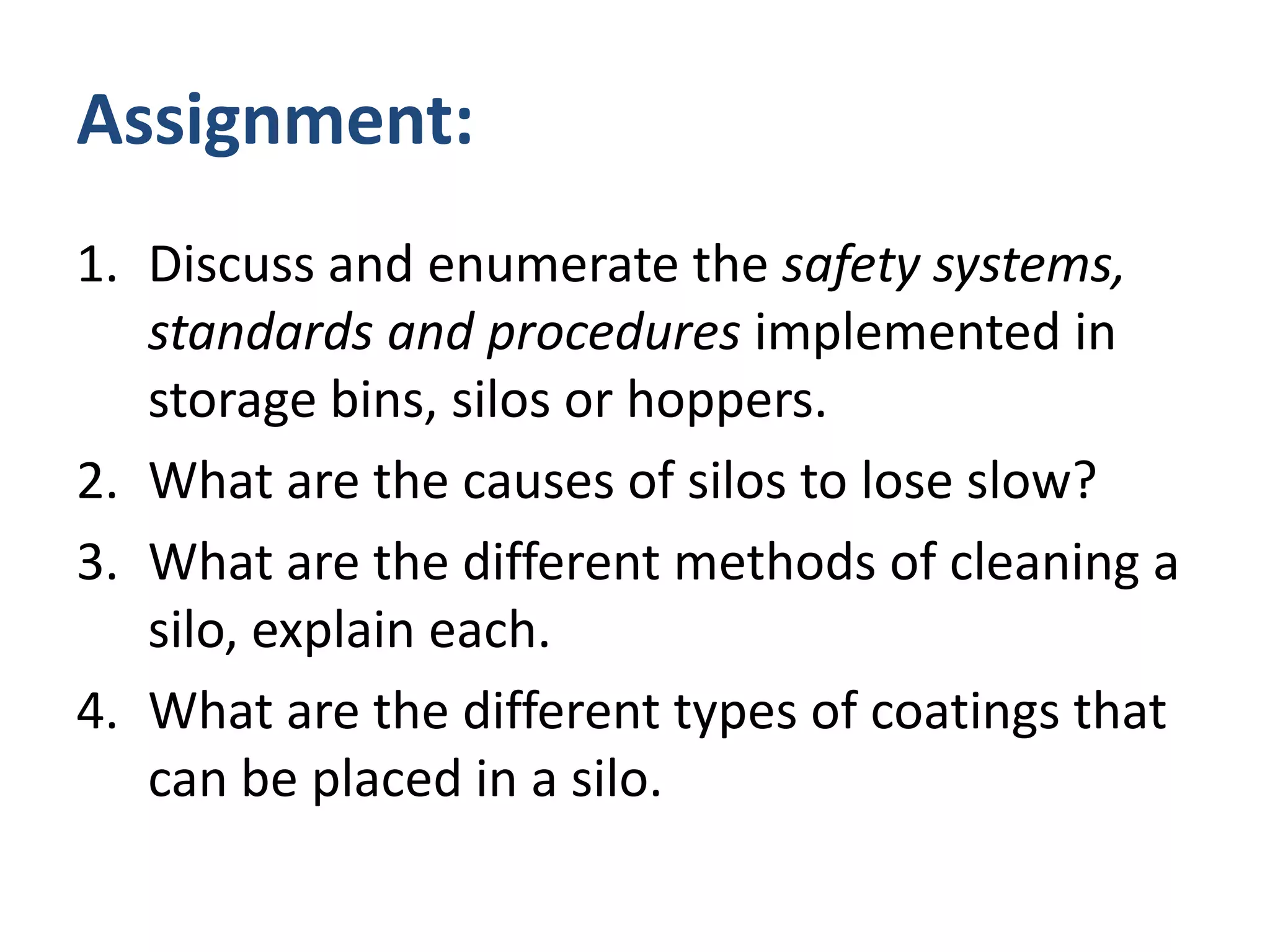 Assignment:

1. Discuss and enumerate the safety systems, standards and procedures implemented in storage bins, silos or hoppers.
2. What are the causes of silos to lose slow?
3. What are the different methods of cleaning a silo, explain each.
4. What are the different types of coatings that can be placed in a silo.